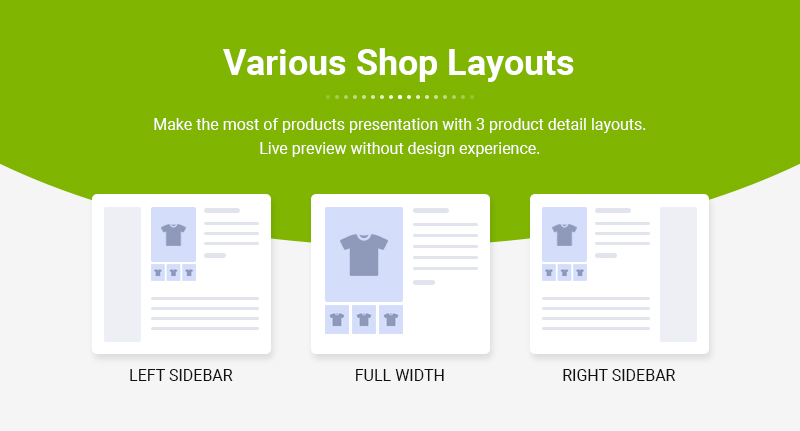 Various Shop Layouts

Make the most of products presentation with 3 product detail layouts. Live preview without design experience.

LEFT SIDEBAR

FULL WIDTH

RIGHT SIDEBAR